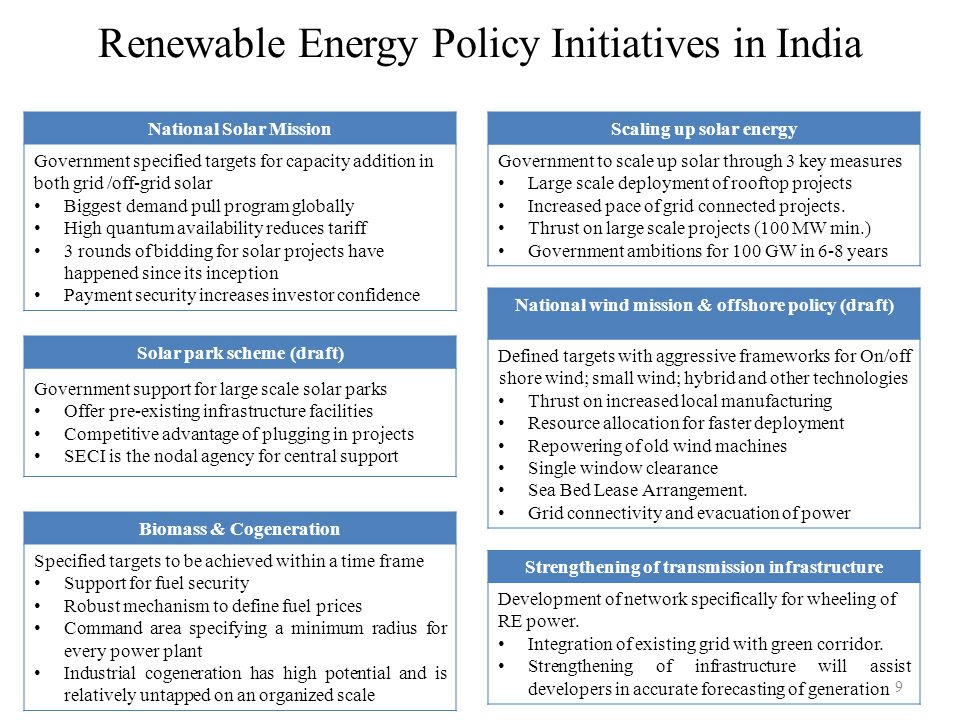 Renewable Energy Policy Initiatives in India

National Solar Mission

Government specified targets for capacity addition in both grid /off-grid solar
• Biggest demand pull program globally
• High quantum availability reduces tariff
• 3 rounds of bidding for solar projects have happened since its inception
• Payment security increases investor confidence

Solar park scheme (draft)

Government support for large scale solar parks
• Offer pre-existing infrastructure facilities
• Competitive advantage of plugging in projects
• SECI is the nodal agency for central support

Biomass & Cogeneration

Specified targets to be achieved within a time frame
• Support for fuel security
• Robust mechanism to define fuel prices
• Command area specifying a minimum radius for every power plant
• Industrial cogeneration has high potential and is relatively untapped on an organized scale

Scaling up solar energy

Government to scale up solar through 3 key measures
• Large scale deployment of rooftop projects
• Increased pace of grid connected projects.
• Thrust on large scale projects (100 MW min.)
• Government ambitions for 100 GW in 6-8 years

National wind mission & offshore policy (draft)

Defined targets with aggressive frameworks for On/off shore wind; small wind; hybrid and other technologies
• Thrust on increased local manufacturing
• Resource allocation for faster deployment
• Repowering of old wind machines
• Single window clearance
• Sea Bed Lease Arrangement.
• Grid connectivity and evacuation of power

Strengthening of transmission infrastructure

Development of network specifically for wheeling of RE power.
• Integration of existing grid with green corridor.
• Strengthening of infrastructure will assist developers in accurate forecasting of generation

9